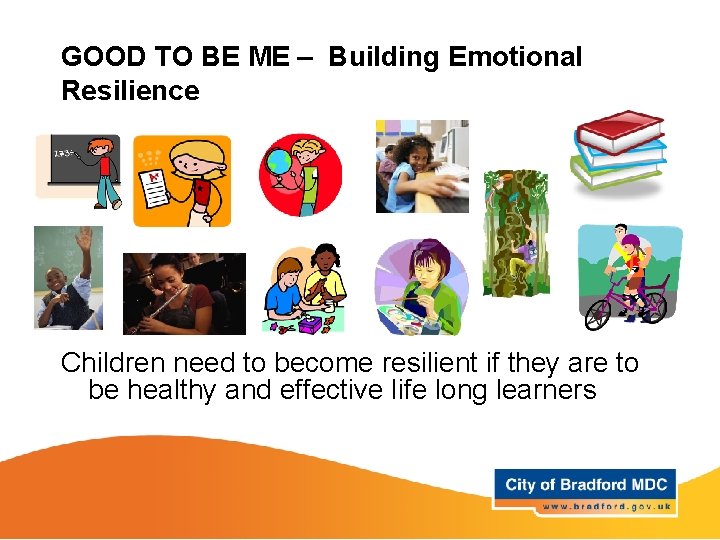 GOOD TO BE ME – Building Emotional Resilience

Children need to become resilient if they are to be healthy and effective life long learners

City of Bradford MDC
www.bradford.gov.uk